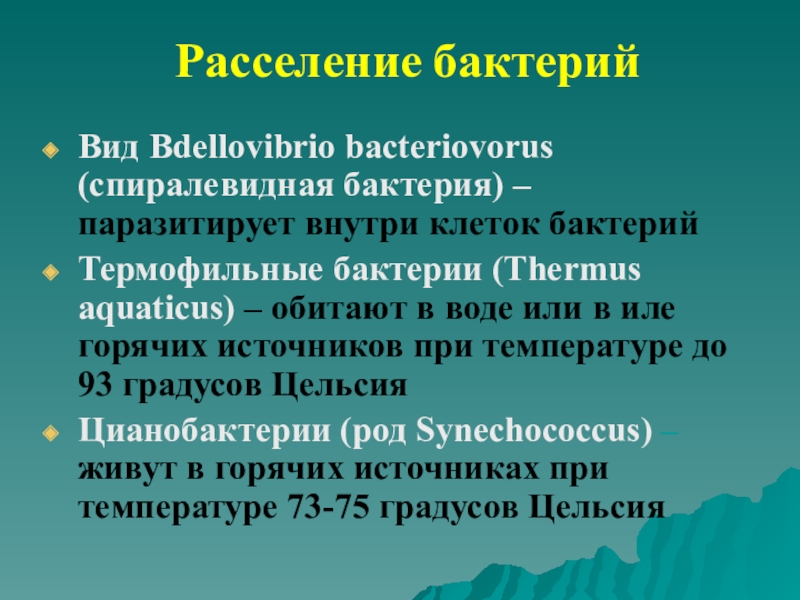 Расселение бактерий

Вид Bdellovibrio bacteriovorus (спиралевидная бактерия) – паразитирует внутри клеток бактерий

Термофильные бактерии (Thermus aquaticus) – обитают в воде или в иле горячих источников при температуре до 93 градусов Цельсия

Цианобактерии (род Synechococcus) – живут в горячих источниках при температуре 73-75 градусов Цельсия